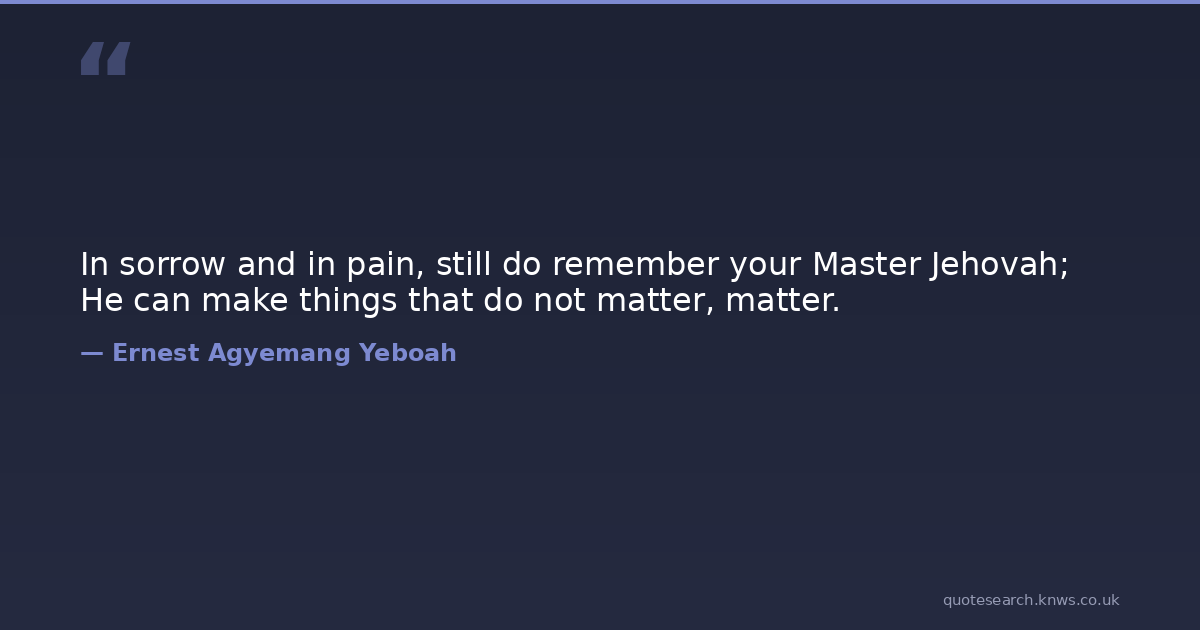 “

In sorrow and in pain, still do remember your Master Jehovah; He can make things that do not matter, matter.

— Ernest Agyemang Yeboah

quotesearch.knws.co.uk